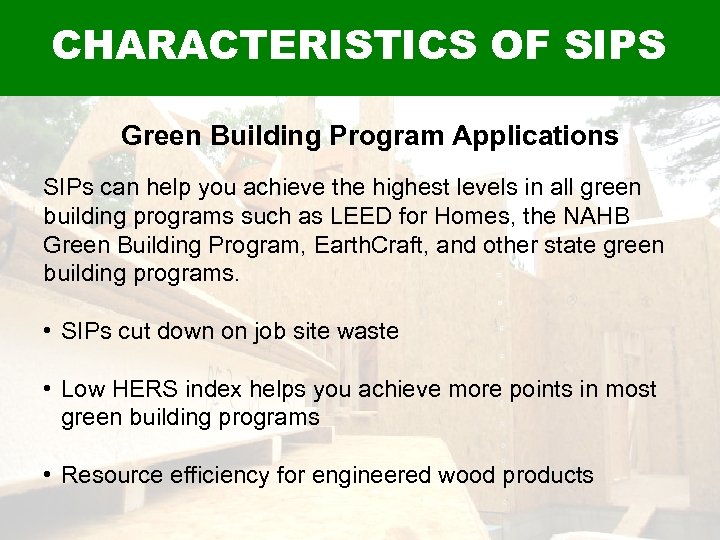 CHARACTERISTICS OF SIPS

Green Building Program Applications

SIPs can help you achieve the highest levels in all green building programs such as LEED for Homes, the NAHB Green Building Program, EarthCraft, and other state green building programs.

• SIPs cut down on job site waste

• Low HERS index helps you achieve more points in most green building programs

• Resource efficiency for engineered wood products